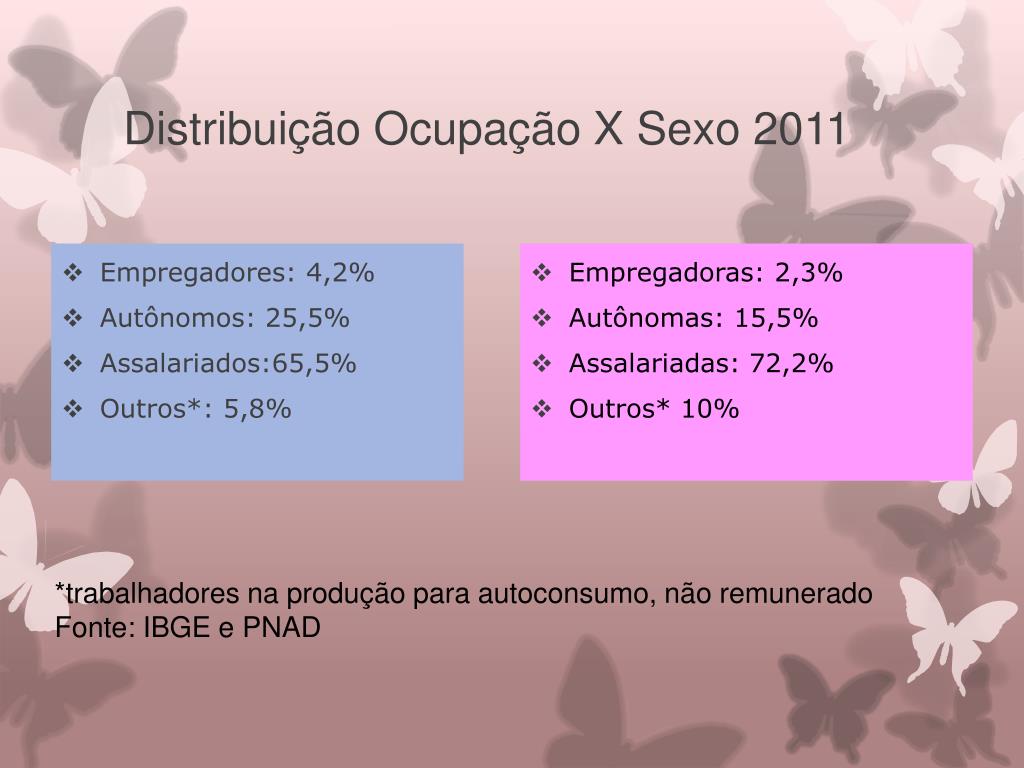 Distribuição Ocupação X Sexo 2011

❖ Empregadores: 4,2%
❖ Autônomos: 25,5%
❖ Assalariados:65,5%
❖ Outros*: 5,8%

❖ Empregadoras: 2,3%
❖ Autônomas: 15,5%
❖ Assalariadas: 72,2%
❖ Outros* 10%

*trabalhadores na produção para autoconsumo, não remunerado
Fonte: IBGE e PNAD